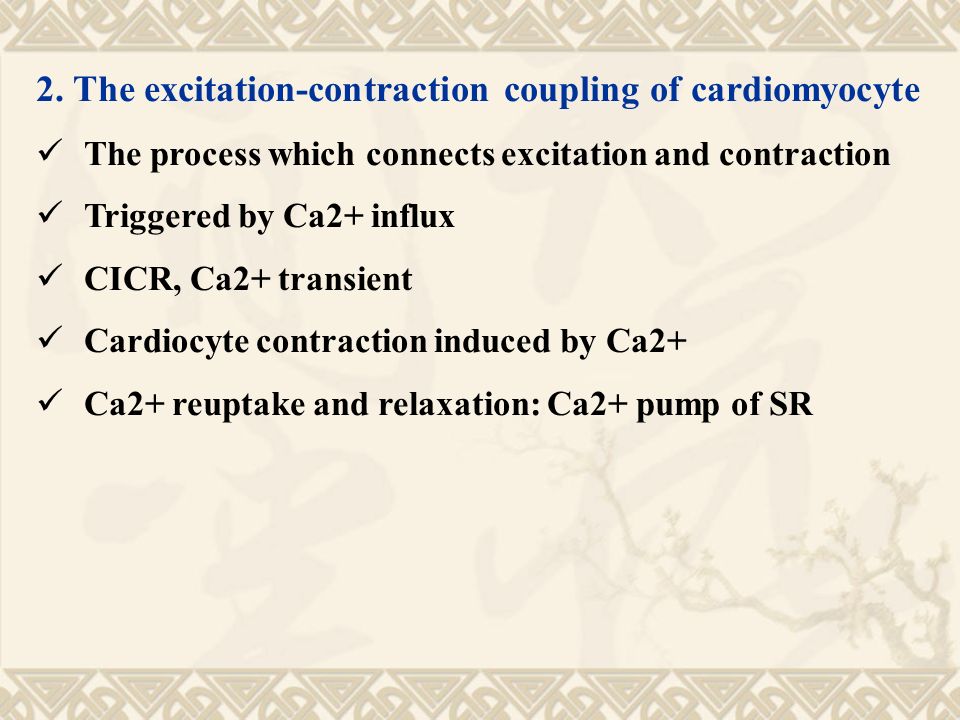 2. The excitation-contraction coupling of cardiomyocyte

✓ The process which connects excitation and contraction

✓ Triggered by Ca2+ influx

✓ CICR, Ca2+ transient

✓ Cardiocyte contraction induced by Ca2+

✓ Ca2+ reuptake and relaxation: Ca2+ pump of SR